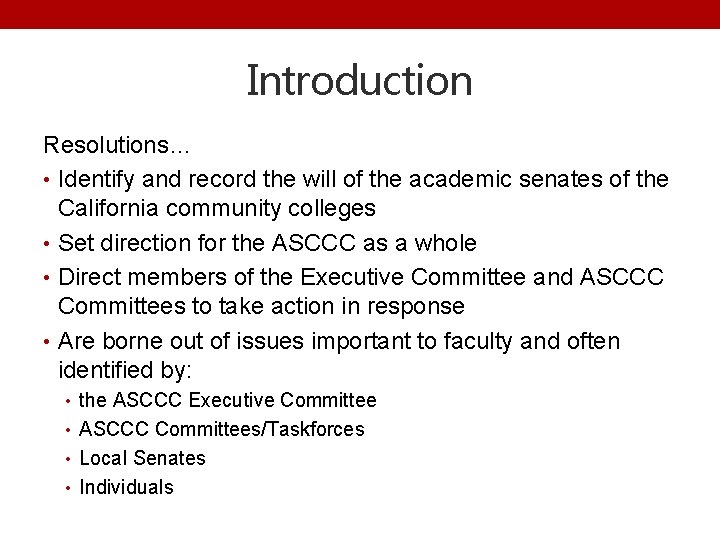 Introduction

Resolutions…

• Identify and record the will of the academic senates of the California community colleges
• Set direction for the ASCCC as a whole
• Direct members of the Executive Committee and ASCCC Committees to take action in response
• Are borne out of issues important to faculty and often identified by:
  • the ASCCC Executive Committee
  • ASCCC Committees/Taskforces
  • Local Senates
  • Individuals